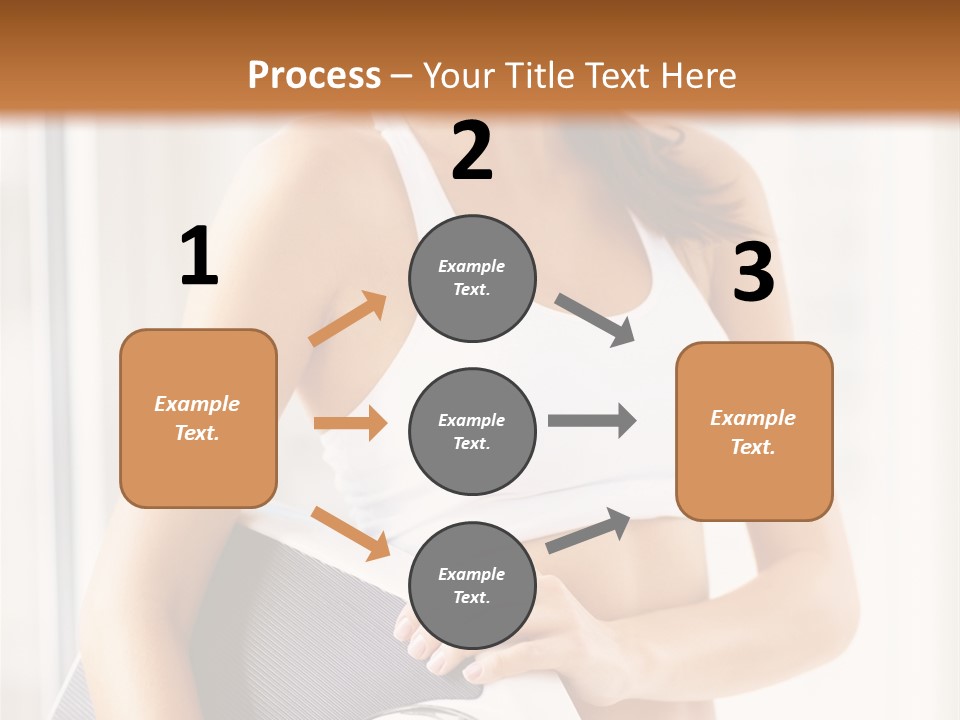 Process – Your Title Text Here

1

Example Text.

2

Example Text.

Example Text.

Example Text.

3

Example Text.